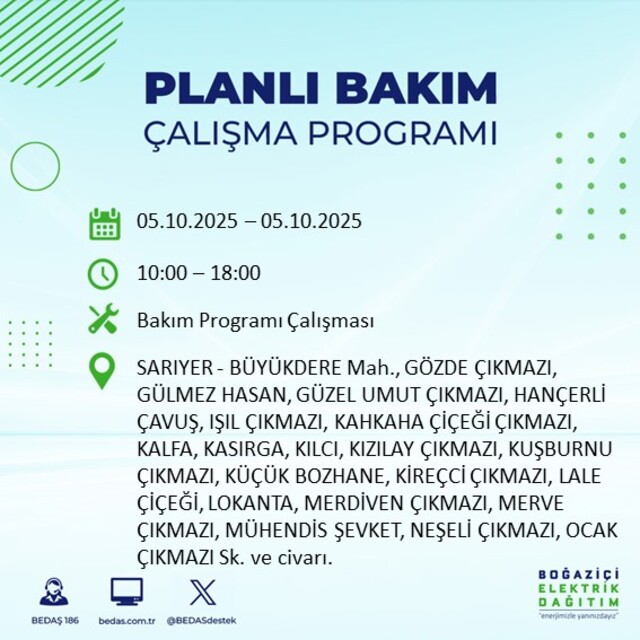 PLANLI BAKIM
ÇALIŞMA PROGRAMI

05.10.2025 – 05.10.2025

10:00 – 18:00

Bakım Programı Çalışması

SARIYER - BÜYÜKDERE Mah., GÖZDE ÇIKMAZI, GÜLMEZ HASAN, GÜZEL UMUT ÇIKMAZI, HANÇERLİ ÇAVUŞ, IŞIL ÇIKMAZI, KAHKAHA ÇİÇEĞİ ÇIKMAZI, KALFA, KASIRGA, KILCI, KIZILAY ÇIKMAZI, KUŞBURNU ÇIKMAZI, KÜÇÜK BOZHANE, KİREÇCİ ÇIKMAZI, LALE ÇİÇEĞİ, LOKANTA, MERDİVEN ÇIKMAZI, MERVE ÇIKMAZI, MÜHENDİS ŞEVKET, NEŞELİ ÇIKMAZI, OCAK ÇIKMAZI Sk. ve civarı.

BEDAŞ 186
bedas.com.tr
@BEDASdestek

BOĞAZİÇİ
ELEKTRİK
DAĞITIM
"enerjimizle yanınızdayız"